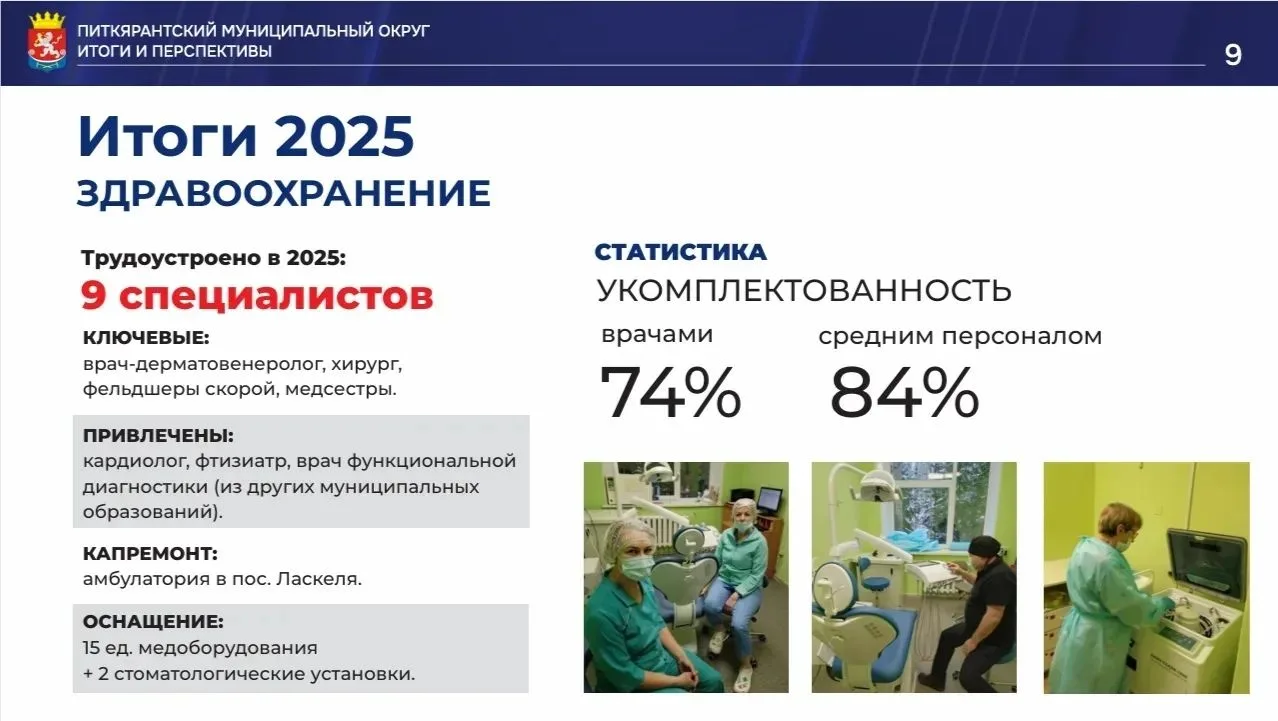 ПИТКЯРАНТСКИЙ МУНИЦИПАЛЬНЫЙ ОКРУГ
ИТОГИ И ПЕРСПЕКТИВЫ

9

Итоги 2025
ЗДРАВООХРАНЕНИЕ

Трудоустроено в 2025:
9 специалистов

КЛЮЧЕВЫЕ:
врач-дерматовенеролог, хирург, фельдшеры скорой, медсестры.

ПРИВЛЕЧЕНЫ:
кардиолог, фтизиатр, врач функциональной диагностики (из других муниципальных образований).

КАПРЕМОНТ:
амбулатория в пос. Ласкеля.

ОСНАЩЕНИЕ:
15 ед. медоборудования
+ 2 стоматологические установки.

СТАТИСТИКА
УКОМПЛЕКТОВАННОСТЬ

врачами
74%

средним персоналом
84%